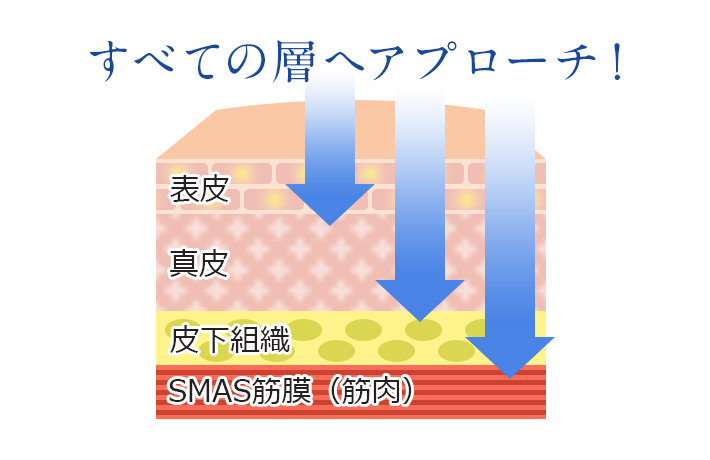 すべての層へアプローチ！

表皮

真皮

皮下組織

SMAS筋膜（筋肉）